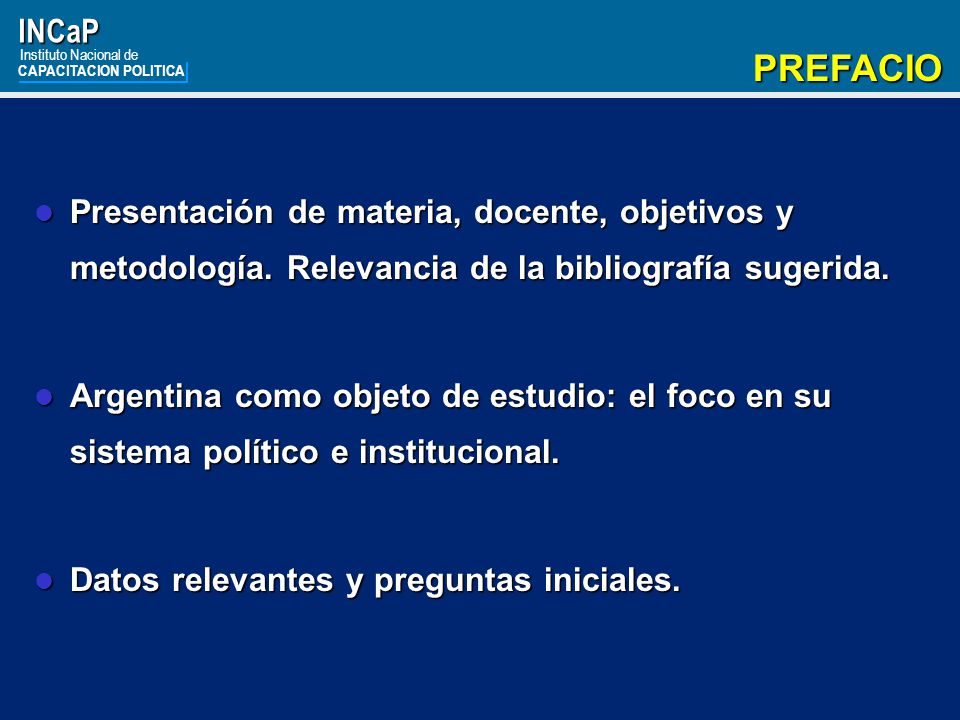 INCaP
Instituto Nacional de
CAPACITACION POLITICA

PREFACIO

Presentación de materia, docente, objetivos y metodología. Relevancia de la bibliografía sugerida.

Argentina como objeto de estudio: el foco en su sistema político e institucional.

Datos relevantes y preguntas iniciales.